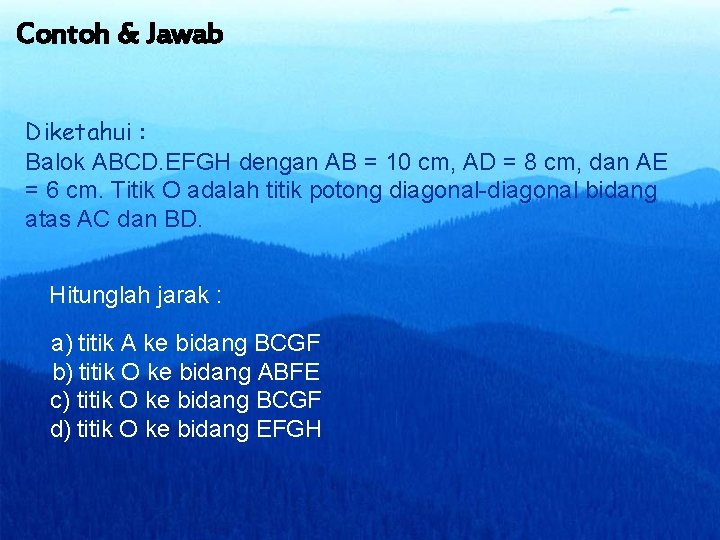 Contoh & Jawab

Diketahui :
Balok ABCD.EFGH dengan AB = 10 cm, AD = 8 cm, dan AE = 6 cm. Titik O adalah titik potong diagonal-diagonal bidang atas AC dan BD.

Hitunglah jarak :

a) titik A ke bidang BCGF
b) titik O ke bidang ABFE
c) titik O ke bidang BCGF
d) titik O ke bidang EFGH